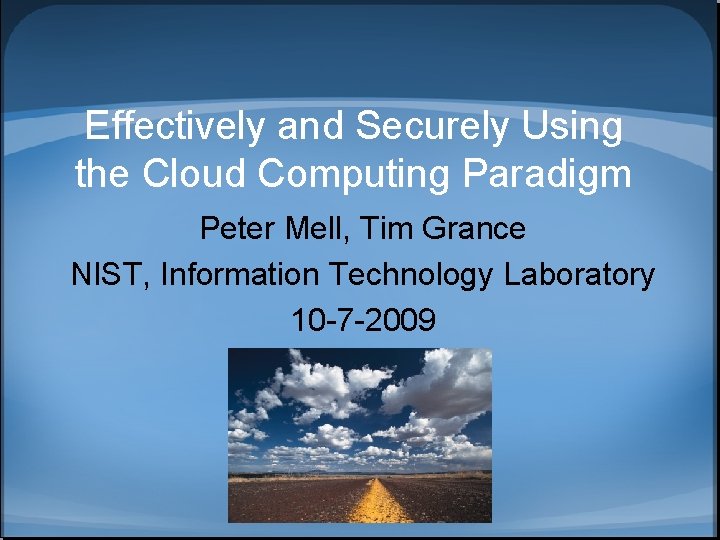 Effectively and Securely Using the Cloud Computing Paradigm

Peter Mell, Tim Grance

NIST, Information Technology Laboratory

10-7-2009